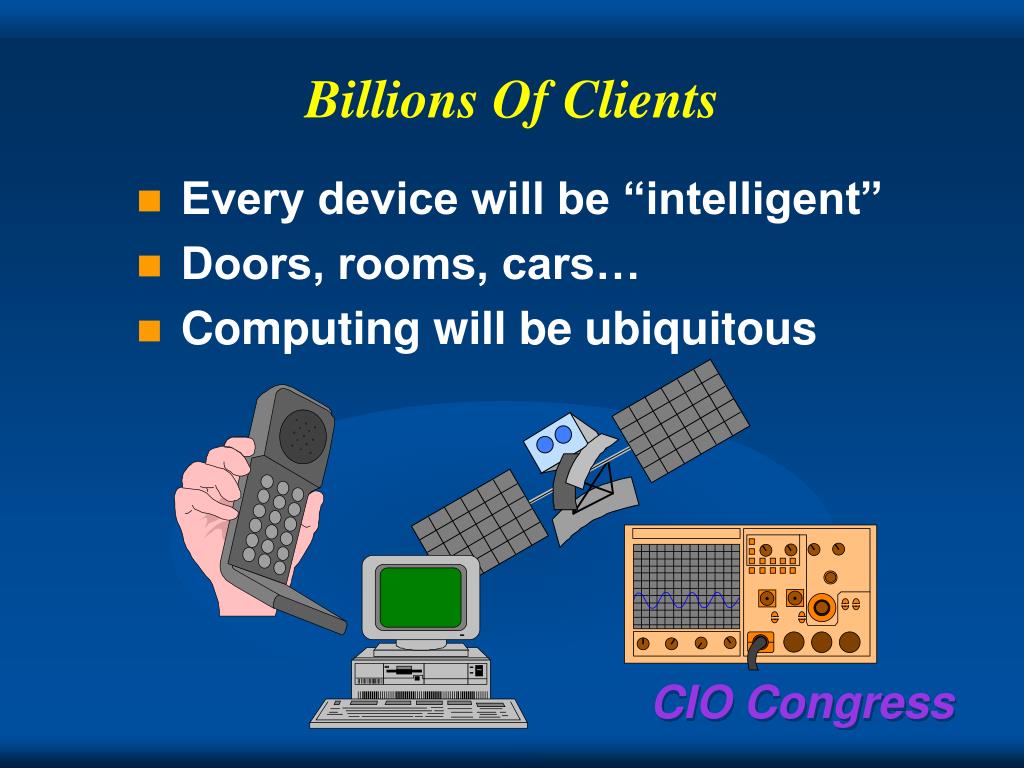 Billions Of Clients

Every device will be “intelligent”
Doors, rooms, cars…
Computing will be ubiquitous

CIO Congress